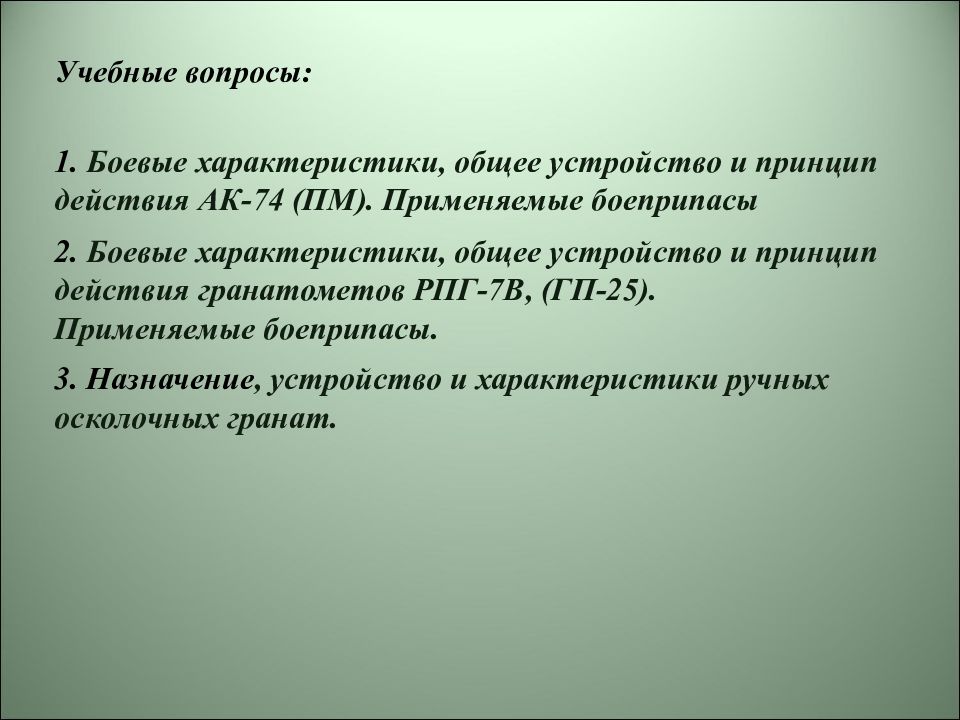 Учебные вопросы:

1. Боевые характеристики, общее устройство и принцип действия АК-74 (ПМ). Применяемые боеприпасы

2. Боевые характеристики, общее устройство и принцип действия гранатометов РПГ-7В, (ГП-25). Применяемые боеприпасы.

3. Назначение, устройство и характеристики ручных осколочных гранат.